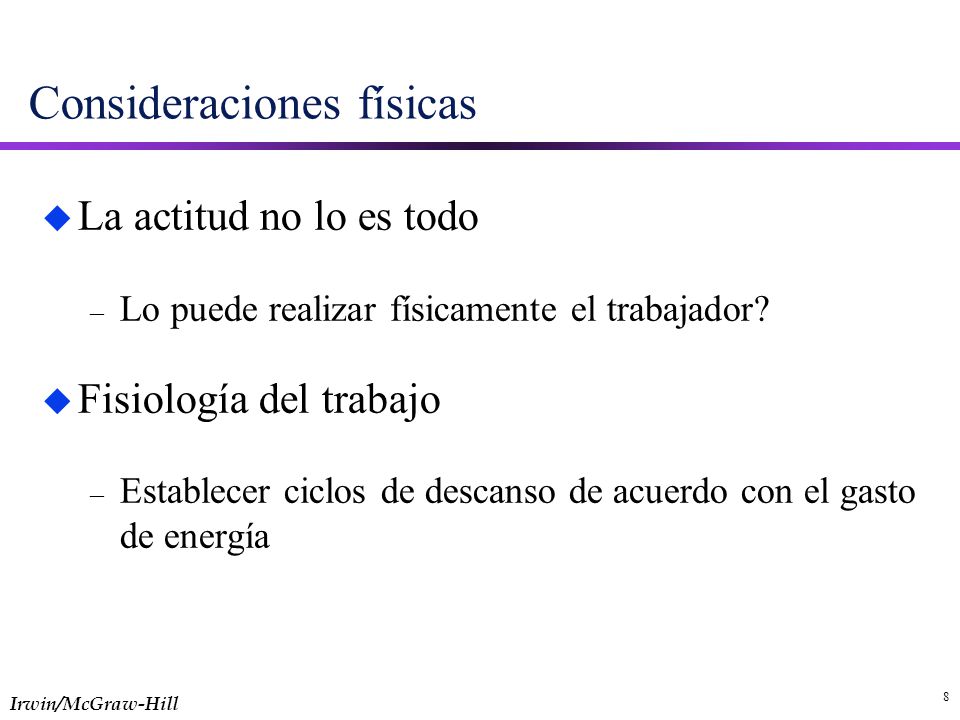 Consideraciones físicas

La actitud no lo es todo

– Lo puede realizar físicamente el trabajador?

Fisiología del trabajo

– Establecer ciclos de descanso de acuerdo con el gasto de energía

Irwin/McGraw-Hill

8